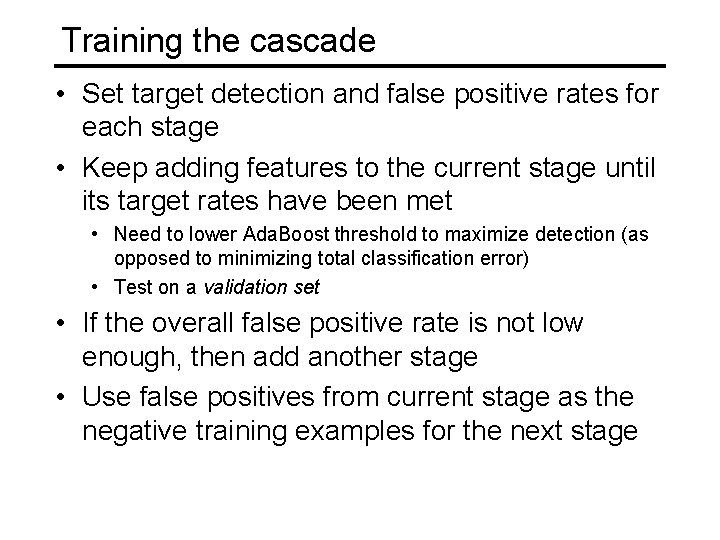 Training the cascade

• Set target detection and false positive rates for each stage

• Keep adding features to the current stage until its target rates have been met
  • Need to lower AdaBoost threshold to maximize detection (as opposed to minimizing total classification error)
  • Test on a validation set

• If the overall false positive rate is not low enough, then add another stage

• Use false positives from current stage as the negative training examples for the next stage